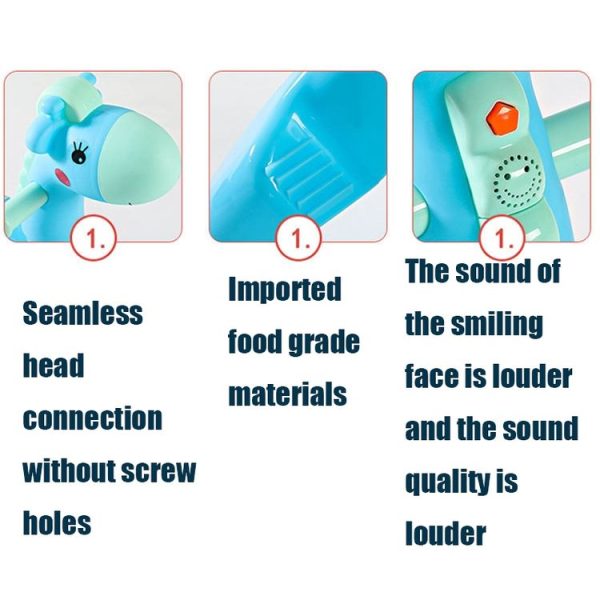 1.

Seamless head connection without screw holes

1.

Imported food grade materials

1.

The sound of the smiling face is louder and the sound quality is louder